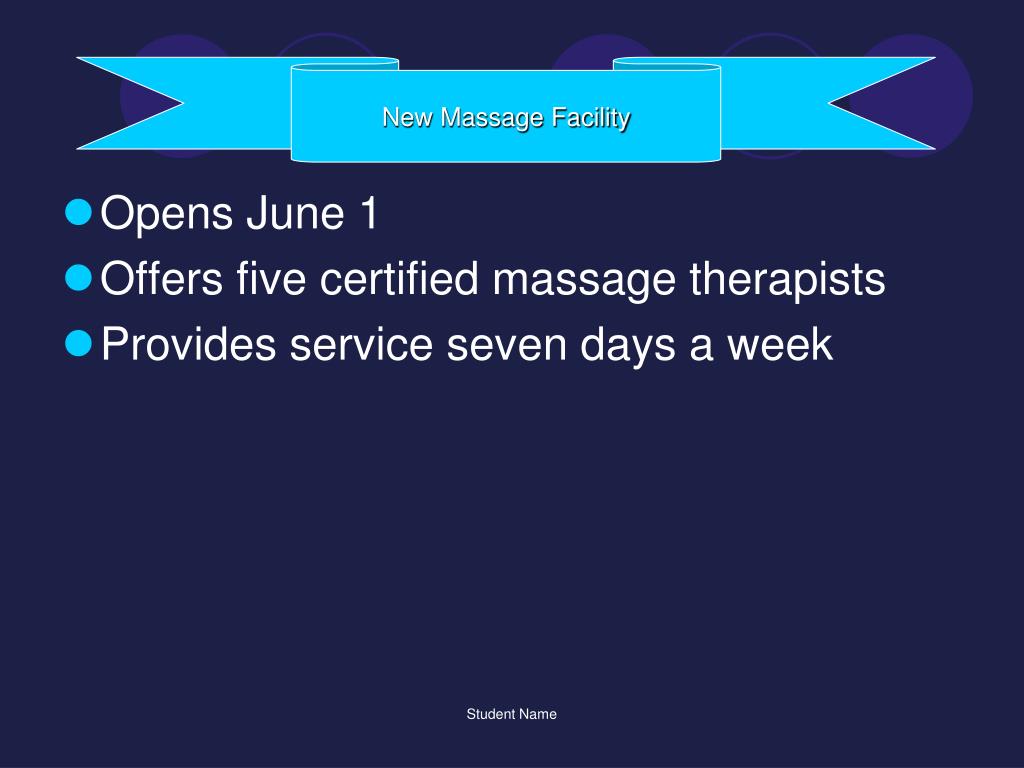 New Massage Facility

- Opens June 1
- Offers five certified massage therapists
- Provides service seven days a week

Student Name